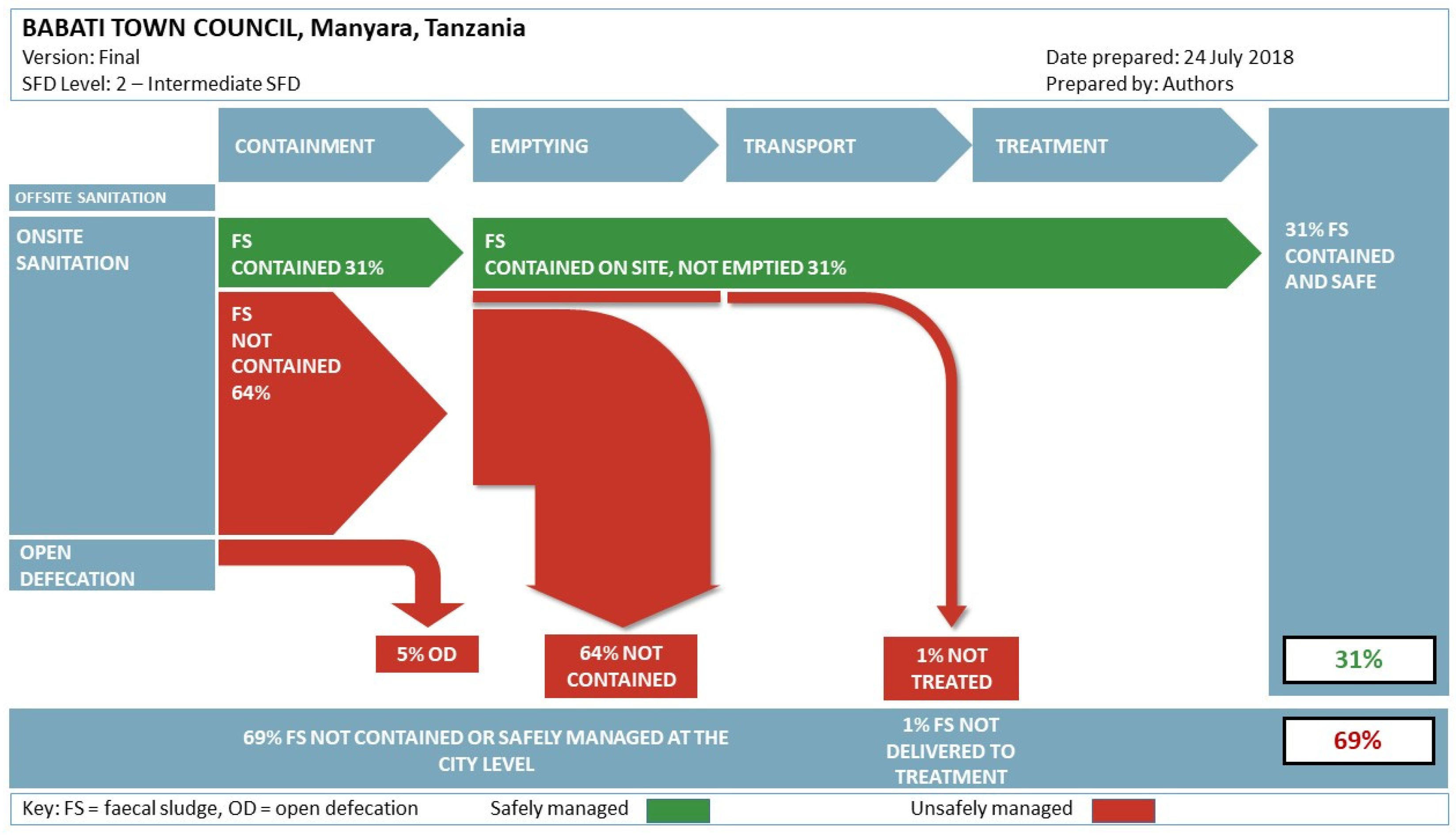 BABATI TOWN COUNCIL, Manyara, Tanzania
Version: Final
SFD Level: 2 – Intermediate SFD

Date prepared: 24 July 2018
Prepared by: Authors

CONTAINMENT
EMPTYING
TRANSPORT
TREATMENT

OFFSITE SANITATION

ONSITE SANITATION

FS CONTAINED 31%

FS CONTAINED ON SITE, NOT EMPTIED 31%

31% FS CONTAINED AND SAFE

FS NOT CONTAINED 64%

OPEN DEFECATION

5% OD

64% NOT CONTAINED

1% NOT TREATED

31%

69% FS NOT CONTAINED OR SAFELY MANAGED AT THE CITY LEVEL

1% FS NOT DELIVERED TO TREATMENT

69%

Key: FS = faecal sludge, OD = open defecation
Safely managed
Unsafely managed